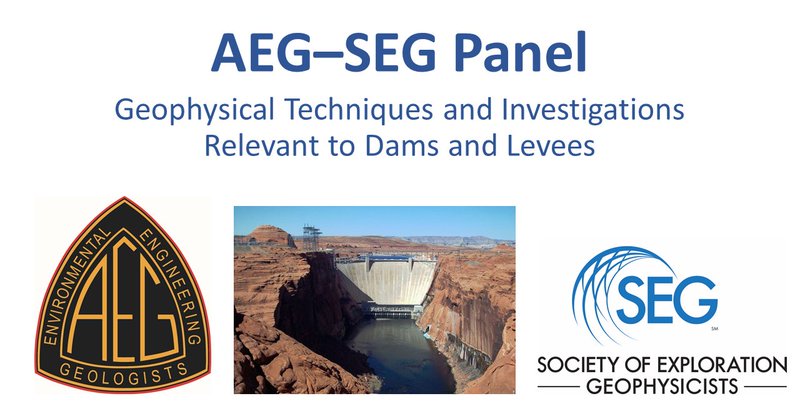 AEG–SEG Panel

Geophysical Techniques and Investigations Relevant to Dams and Levees

ENVIRONMENTAL ENGINEERING
AEG
GEOLOGISTS

SEG
SM
SOCIETY OF EXPLORATION
GEOPHYSICISTS